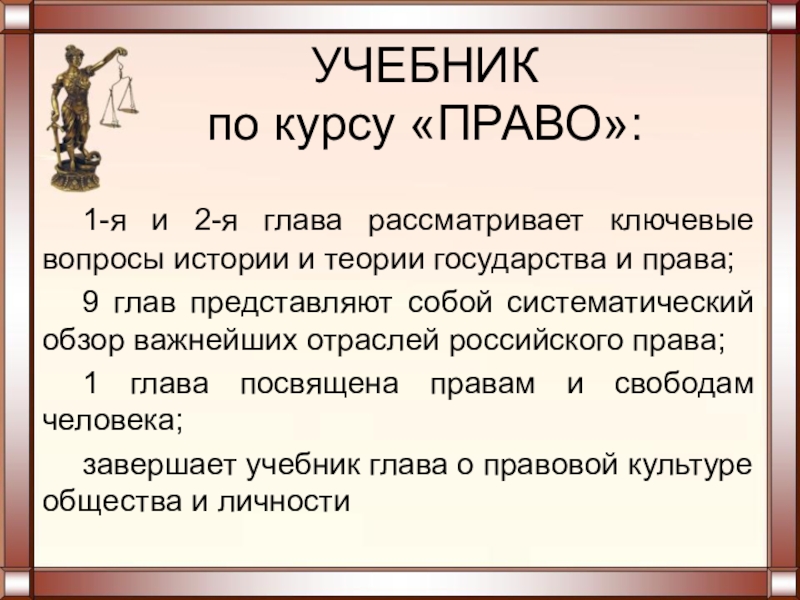 УЧЕБНИК
по курсу «ПРАВО»:

1-я и 2-я глава рассматривает ключевые вопросы истории и теории государства и права;

9 глав представляют собой систематический обзор важнейших отраслей российского права;

1 глава посвящена правам и свободам человека;

завершает учебник глава о правовой культуре общества и личности